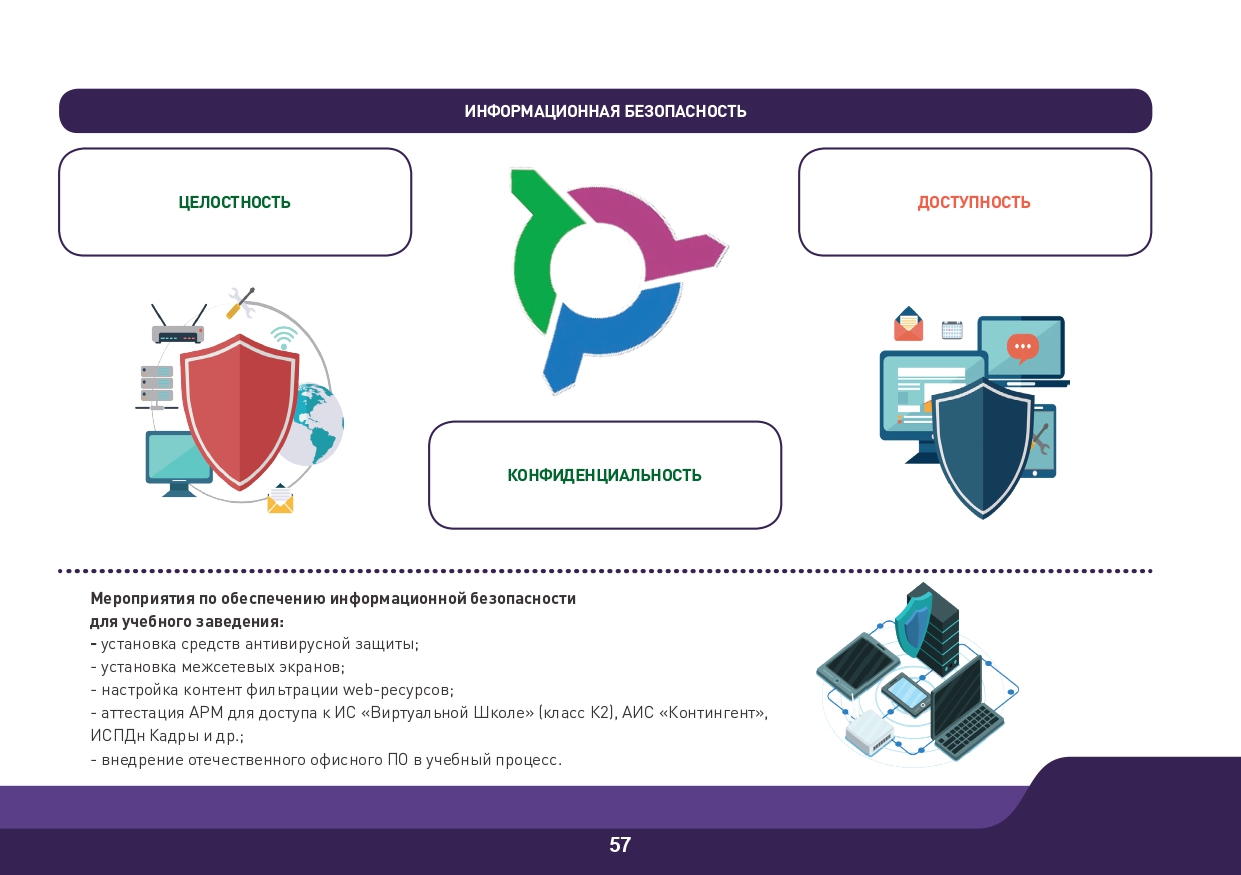 ИНФОРМАЦИОННАЯ БЕЗОПАСНОСТЬ

ЦЕЛОСТНОСТЬ

ДОСТУПНОСТЬ

КОНФИДЕНЦИАЛЬНОСТЬ

Мероприятия по обеспечению информационной безопасности для учебного заведения:
- установка средств антивирусной защиты;
- установка межсетевых экранов;
- настройка контент фильтрации web-ресурсов;
- аттестация АРМ для доступа к ИС «Виртуальной Школе» (класс К2), АИС «Контингент», ИСПДн Кадры и др.;
- внедрение отечественного офисного ПО в учебный процесс.

57